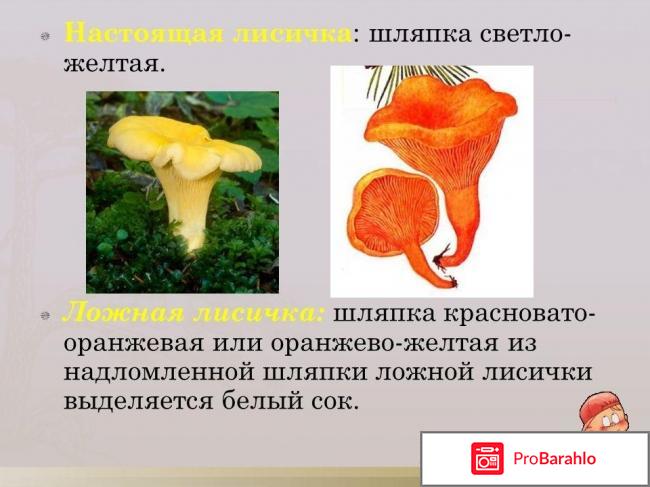 Настоящая лисичка: шляпка светло-желтая.

Ложная лисичка: шляпка красновато-оранжевая или оранжево-желтая из надломленной шляпки ложной лисички выделяется белый сок.

ProBarahlo